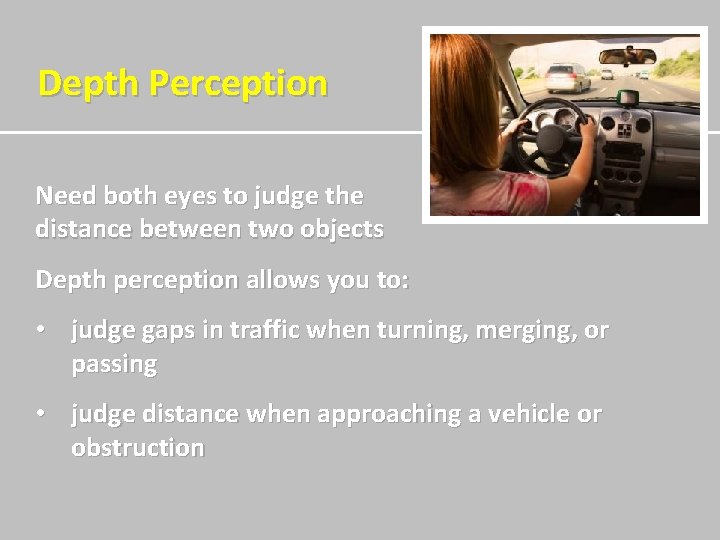 Depth Perception

Need both eyes to judge the distance between two objects

Depth perception allows you to:

• judge gaps in traffic when turning, merging, or passing

• judge distance when approaching a vehicle or obstruction